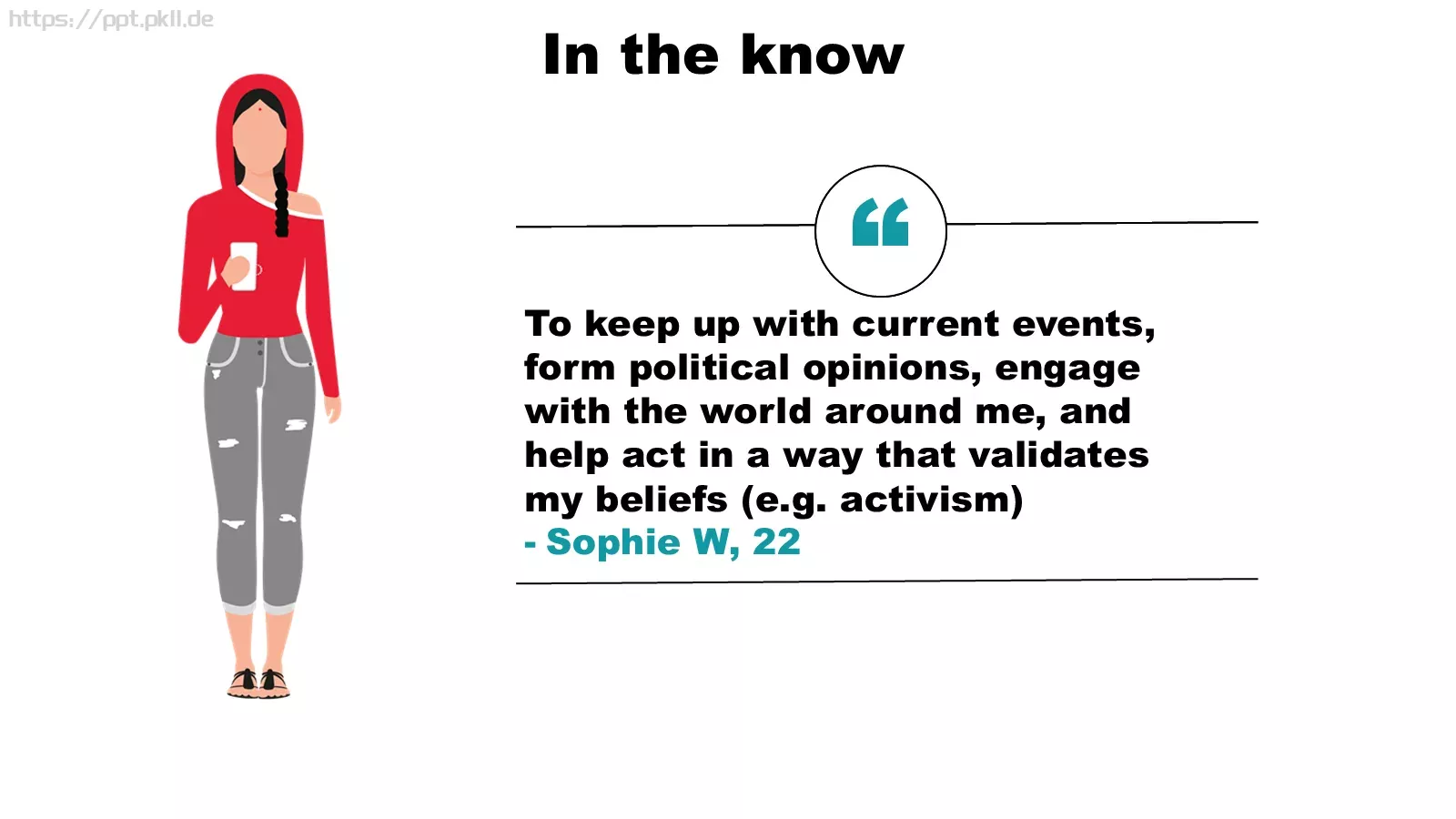 https://ppt.pkll.de

In the know

“

To keep up with current events, form political opinions, engage with the world around me, and help act in a way that validates my beliefs (e.g. activism)
- Sophie W, 22